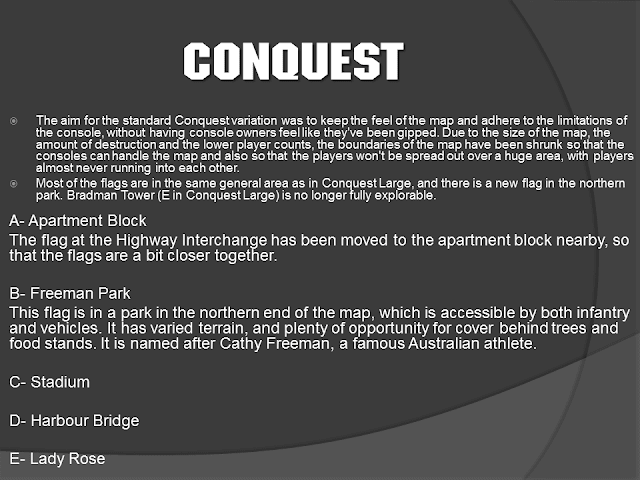 CONQUEST

The aim for the standard Conquest variation was to keep the feel of the map and adhere to the limitations of the console, without having console owners feel like they've been gipped. Due to the size of the map, the amount of destruction and the lower player counts, the boundaries of the map have been shrunk so that the consoles can handle the map and also so that the players won't be spread out over a huge area, with players almost never running into each other.

Most of the flags are in the same general area as in Conquest Large, and there is a new flag in the northern park. Bradman Tower (E in Conquest Large) is no longer fully explorable.

A- Apartment Block

The flag at the Highway Interchange has been moved to the apartment block nearby, so that the flags are a bit closer together.

B- Freeman Park

This flag is in a park in the northern end of the map, which is accessible by both infantry and vehicles. It has varied terrain, and plenty of opportunity for cover behind trees and food stands. It is named after Cathy Freeman, a famous Australian athlete.

C- Stadium

D- Harbour Bridge

E- Lady Rose